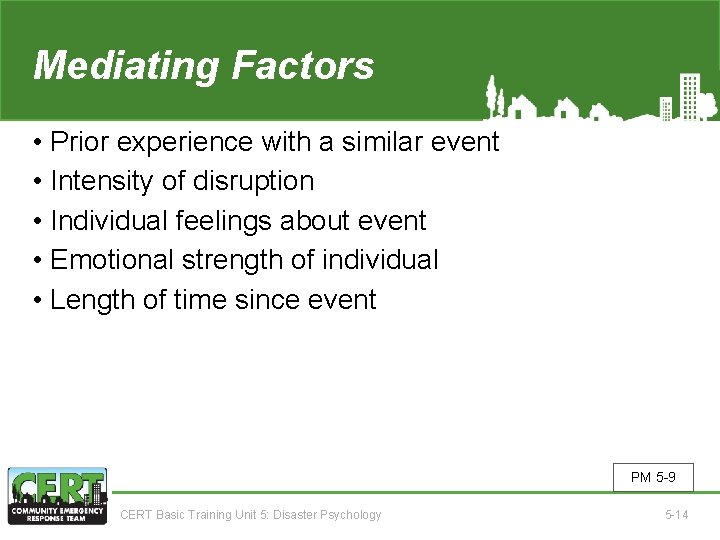 Mediating Factors

• Prior experience with a similar event
• Intensity of disruption
• Individual feelings about event
• Emotional strength of individual
• Length of time since event

PM 5-9

CERT
COMMUNITY EMERGENCY RESPONSE TEAM

CERT Basic Training Unit 5: Disaster Psychology

5-14